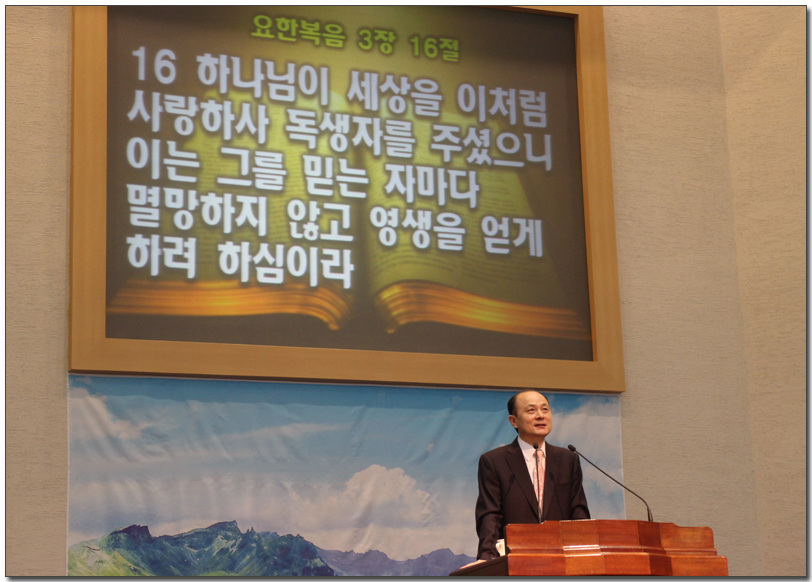 요한복음 3장 16절

16 하나님이 세상을 이처럼 사랑하사 독생자를 주셨으니 이는 그를 믿는 자마다 멸망하지 않고 영생을 얻게 하려 하심이라